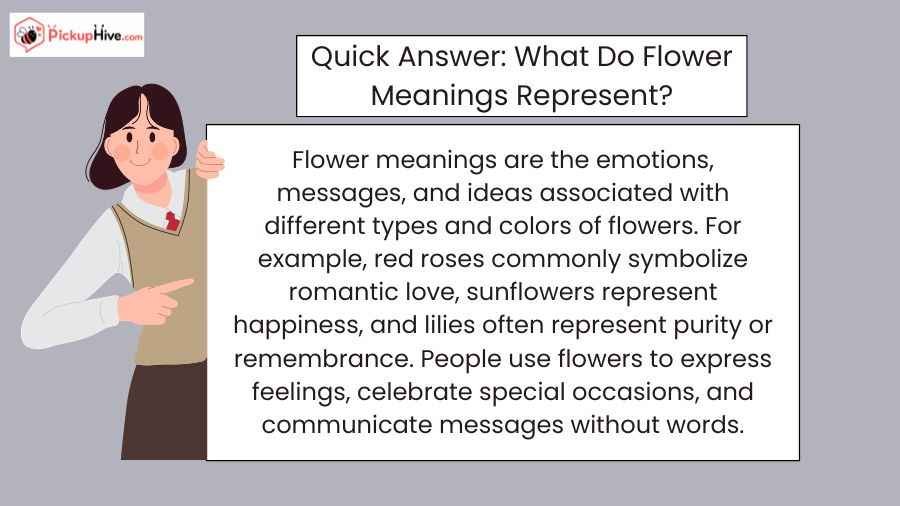 PickupHive.com

Quick Answer: What Do Flower Meanings Represent?

Flower meanings are the emotions, messages, and ideas associated with different types and colors of flowers. For example, red roses commonly symbolize romantic love, sunflowers represent happiness, and lilies often represent purity or remembrance. People use flowers to express feelings, celebrate special occasions, and communicate messages without words.